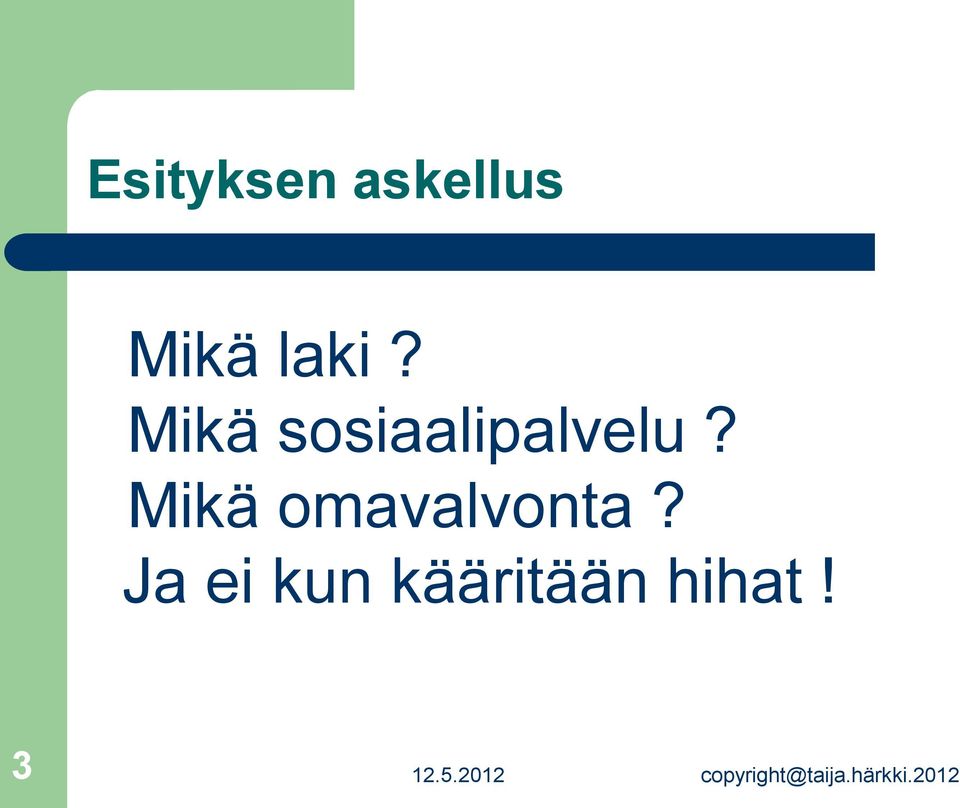 Esityksen askellus

Mikä laki ?
Mikä sosiaalipalvelu ?
Mikä omavalvonta ?
Ja ei kun kääritään hihat !

3

12.5.2012

copyright@taija.härkki.2012